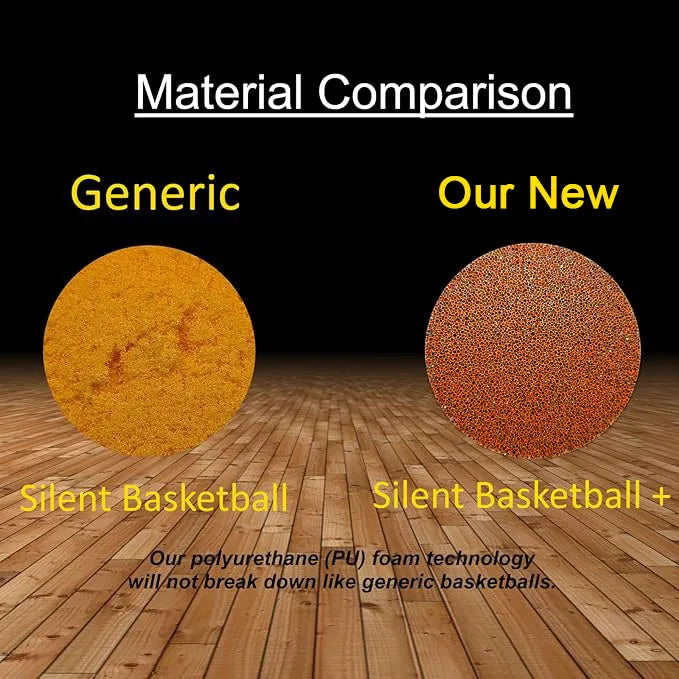 Material Comparison

Generic

Our New

Silent Basketball

Silent Basketball +

Our polyurethane (PU) foam technology will not break down like generic basketballs.